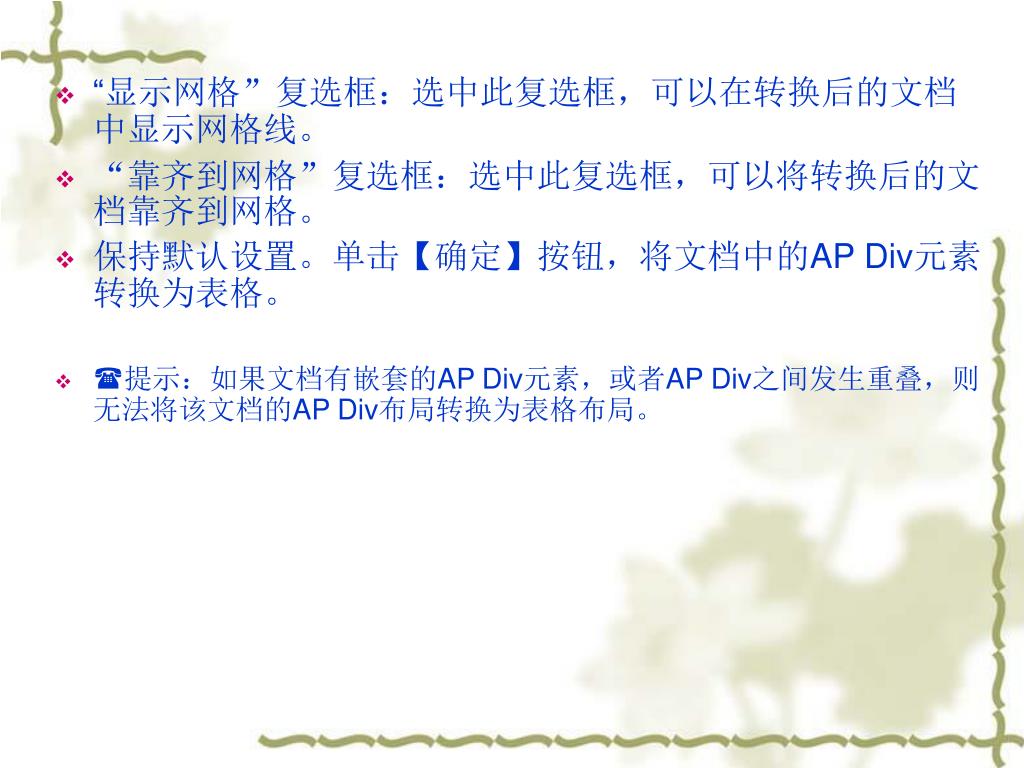 ❖ “显示网格”复选框：选中此复选框，可以在转换后的文档中显示网格线。

❖ “靠齐到网格”复选框：选中此复选框，可以将转换后的文档靠齐到网格。

❖ 保持默认设置。单击【确定】按钮，将文档中的AP Div元素转换为表格。

❖ ☎提示：如果文档有嵌套的AP Div元素，或者AP Div之间发生重叠，则无法将该文档的AP Div布局转换为表格布局。